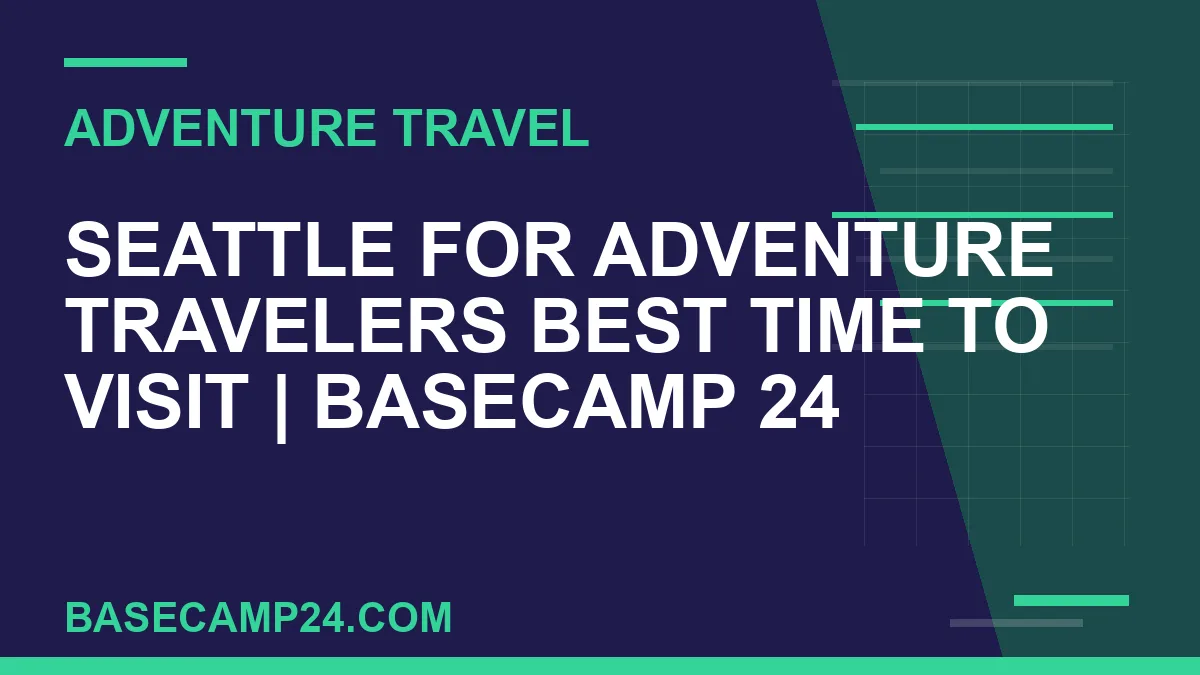 ADVENTURE TRAVEL

SEATTLE FOR ADVENTURE TRAVELERS BEST TIME TO VISIT | BASECAMP 24

BASECAMP24.COM